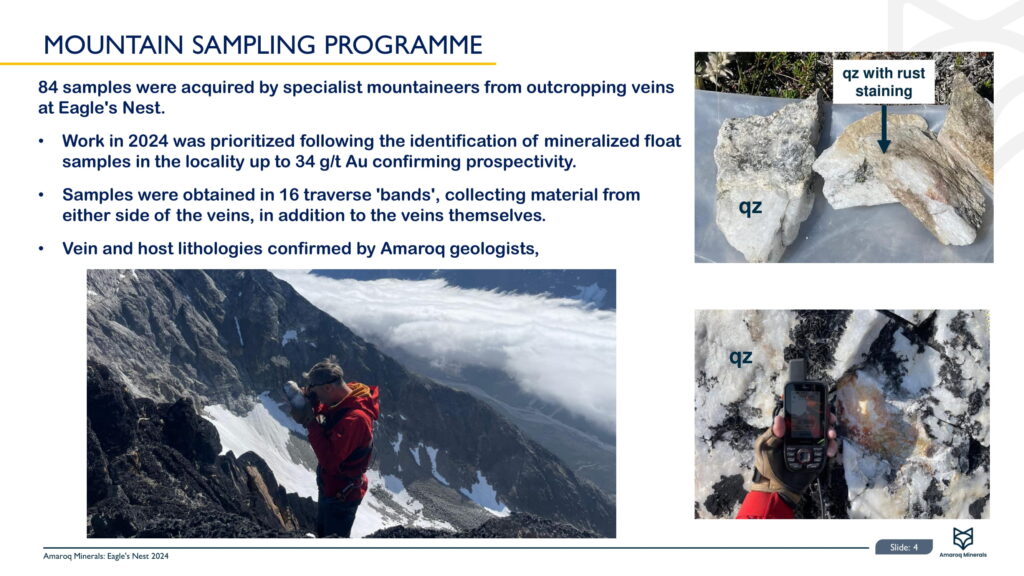 MOUNTAIN SAMPLING PROGRAMME

84 samples were acquired by specialist mountaineers from outcropping veins at Eagle's Nest.

• Work in 2024 was prioritized following the identification of mineralized float samples in the locality up to 34 g/t Au confirming prospectivity.

• Samples were obtained in 16 traverse 'bands', collecting material from either side of the veins, in addition to the veins themselves.

• Vein and host lithologies confirmed by Amaroq geologists,

qz with rust staining

qz

qz

Amaroq Minerals: Eagle's Nest 2024

Slide: 4

Amaroq Minerals